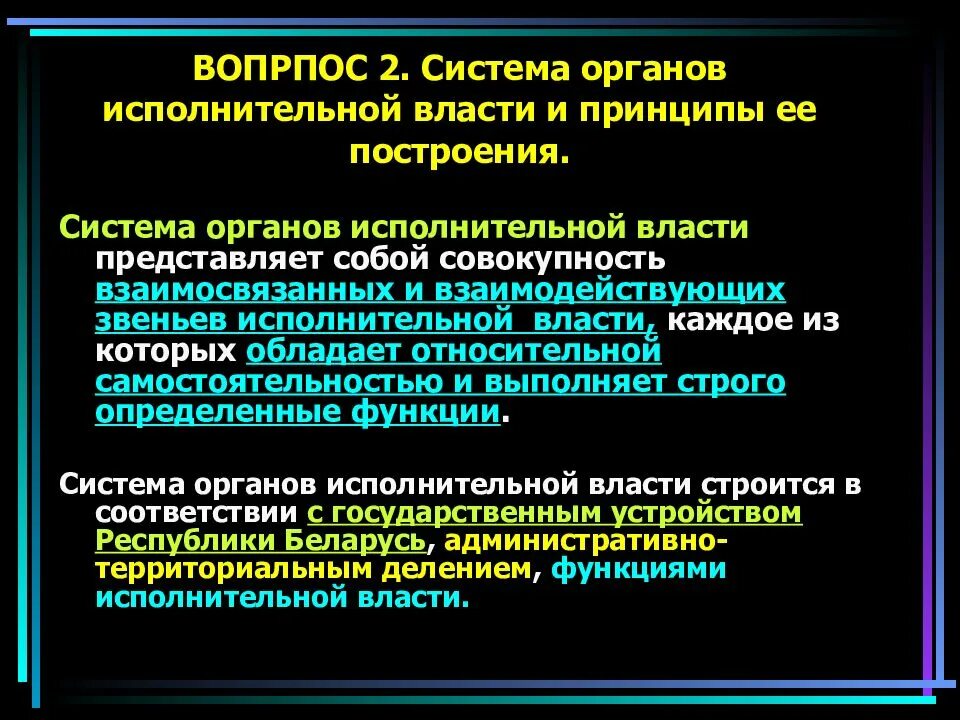 ВОПРПОС 2. Система органов исполнительной власти и принципы ее построения.

Система органов исполнительной власти представляет собой совокупность взаимосвязанных и взаимодействующих звеньев исполнительной власти, каждое из которых обладает относительной самостоятельностью и выполняет строго определенные функции.

Система органов исполнительной власти строится в соответствии с государственным устройством Республики Беларусь, административно-территориальным делением, функциями исполнительной власти.